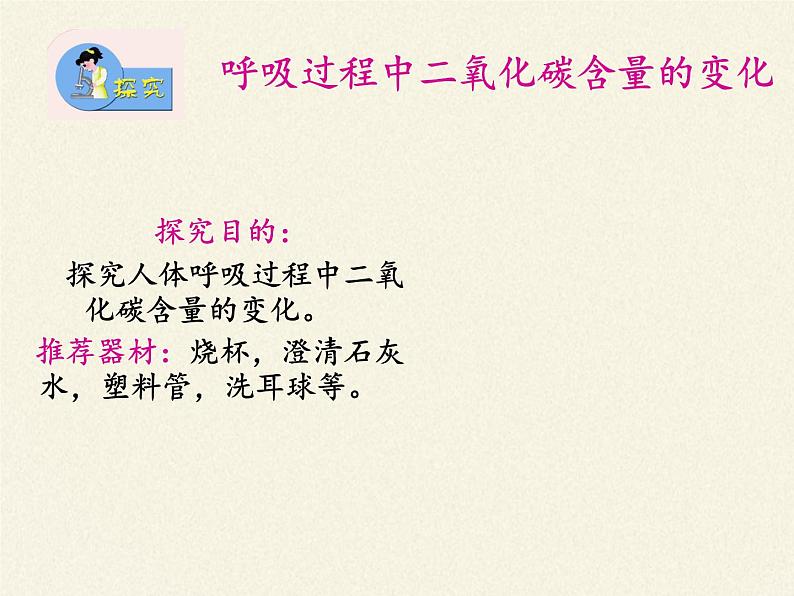 探究

呼吸过程中二氧化碳含量的变化

探究目的：

探究人体呼吸过程中二氧化碳含量的变化。

推荐器材：烧杯，澄清石灰水，塑料管，洗耳球等。